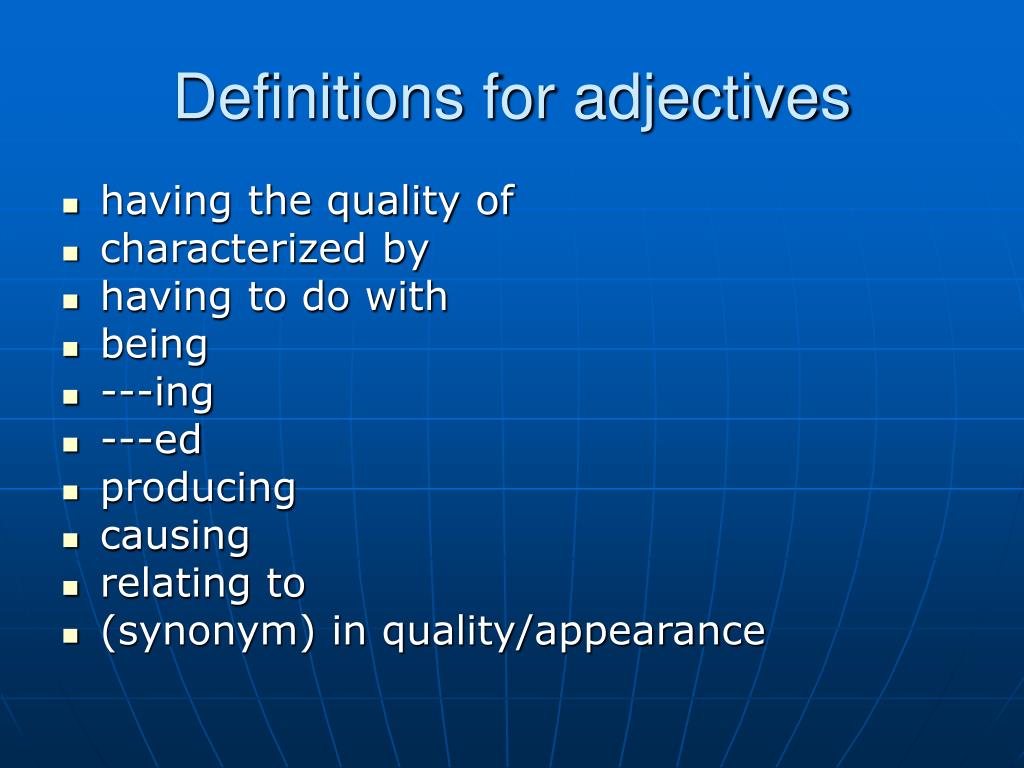 Definitions for adjectives

- having the quality of
- characterized by
- having to do with
- being
- ---ing
- ---ed
- producing
- causing
- relating to
- (synonym) in quality/appearance